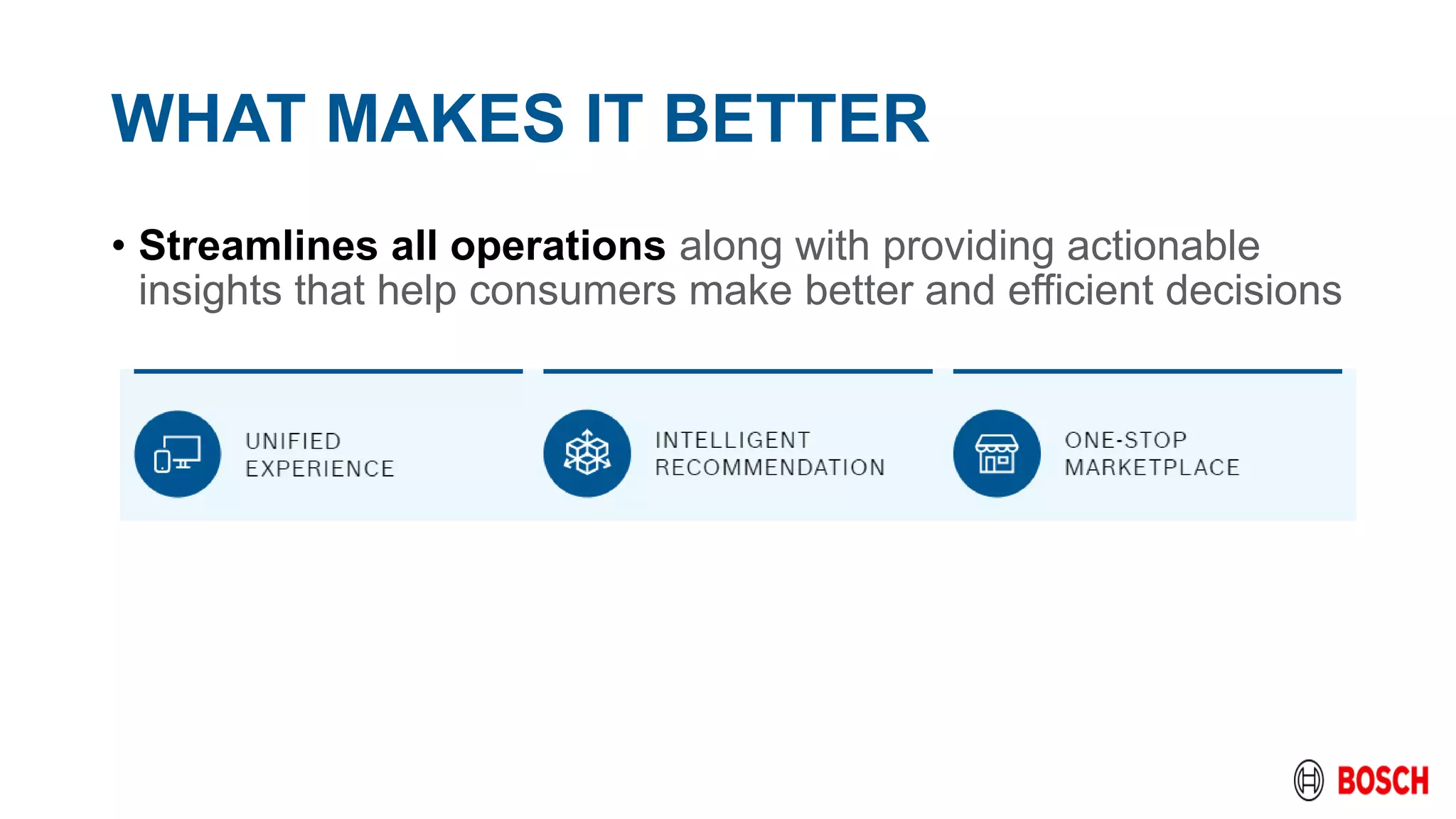 WHAT MAKES IT BETTER

• Streamlines all operations along with providing actionable insights that help consumers make better and efficient decisions

UNIFIED EXPERIENCE

INTELLIGENT RECOMMENDATION

ONE-STOP MARKETPLACE

BOSCH